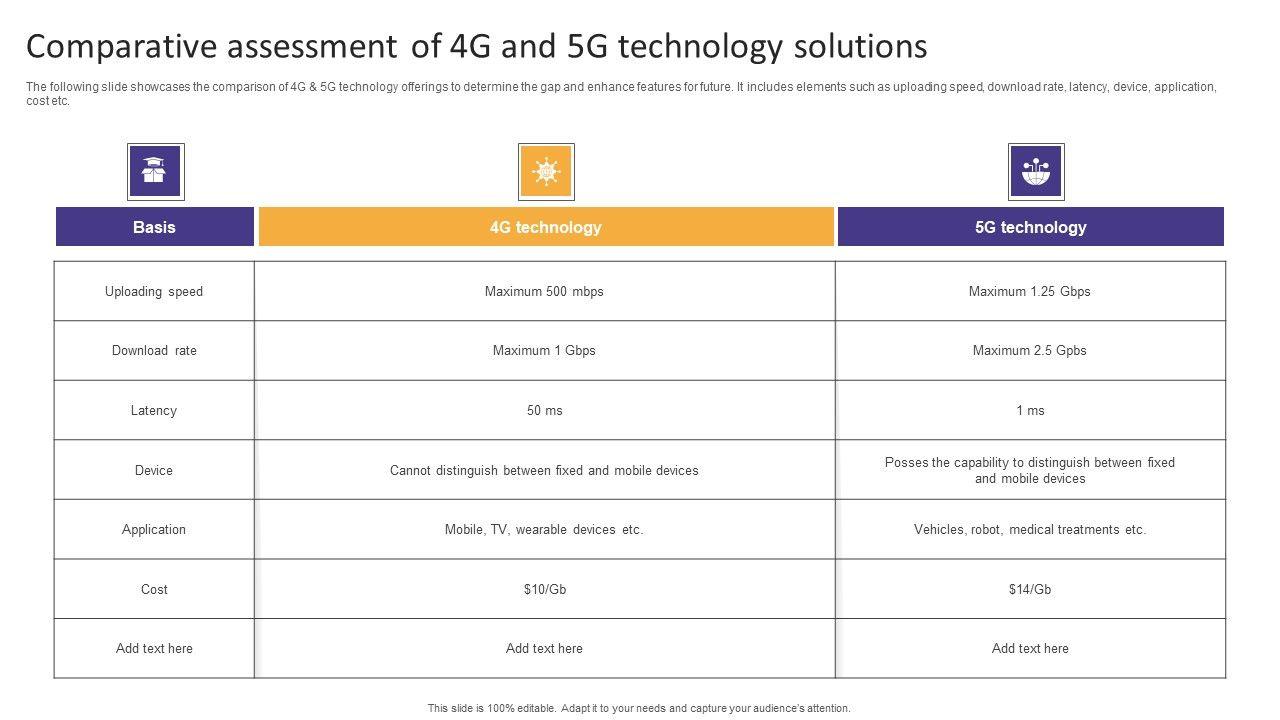 Comparative assessment of 4G and 5G technology solutions

The following slide showcases the comparison of 4G & 5G technology offerings to determine the gap and enhance features for future. It includes elements such as uploading speed, download rate, latency, device, application, cost etc.

| Basis | 4G technology | 5G technology |
|---|---|---|
| Uploading speed | Maximum 500 mbps | Maximum 1.25 Gbps |
| Download rate | Maximum 1 Gbps | Maximum 2.5 Gpbs |
| Latency | 50 ms | 1 ms |
| Device | Cannot distinguish between fixed and mobile devices | Posses the capability to distinguish between fixed and mobile devices |
| Application | Mobile, TV, wearable devices etc. | Vehicles, robot, medical treatments etc. |
| Cost | \$10/Gb | \$14/Gb |
| Add text here | Add text here | Add text here |

This slide is 100% editable. Adapt it to your needs and capture your audience's attention.